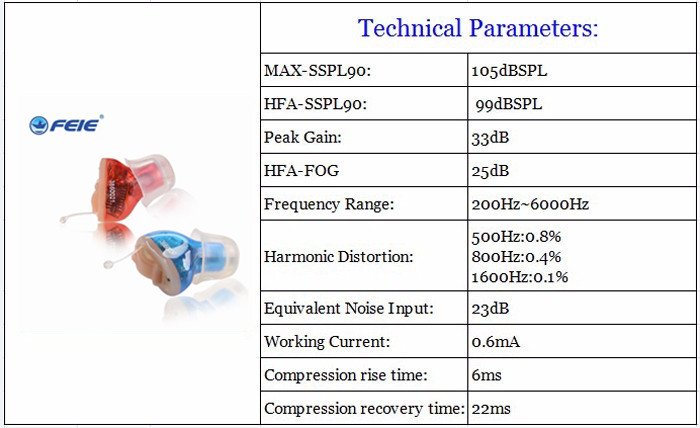 FEIE

Technical Parameters:

| | |
|---|---|
| MAX-SSPL90: | 105dBSPL |
| HFA-SSPL90: | 99dBSPL |
| Peak Gain: | 33dB |
| HFA-FOG | 25dB |
| Frequency Range: | 200Hz~6000Hz |
| Harmonic Distortion: | 500Hz:0.8% 800Hz:0.4% 1600Hz:0.1% |
| Equivalent Noise Input: | 23dB |
| Working Current: | 0.6mA |
| Compression rise time: | 6ms |
| Compression recovery time: | 22ms |